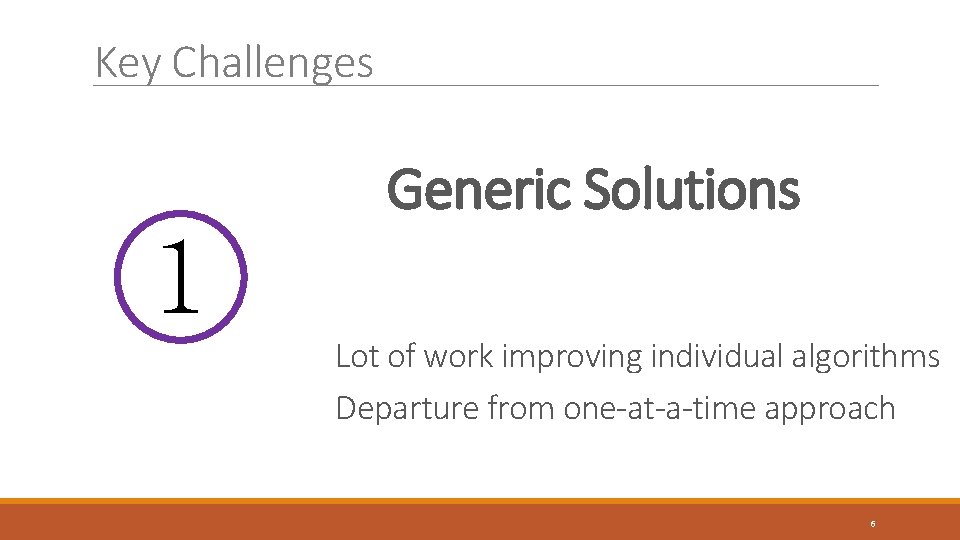 Key Challenges

1

Generic Solutions

Lot of work improving individual algorithms

Departure from one-at-a-time approach

6